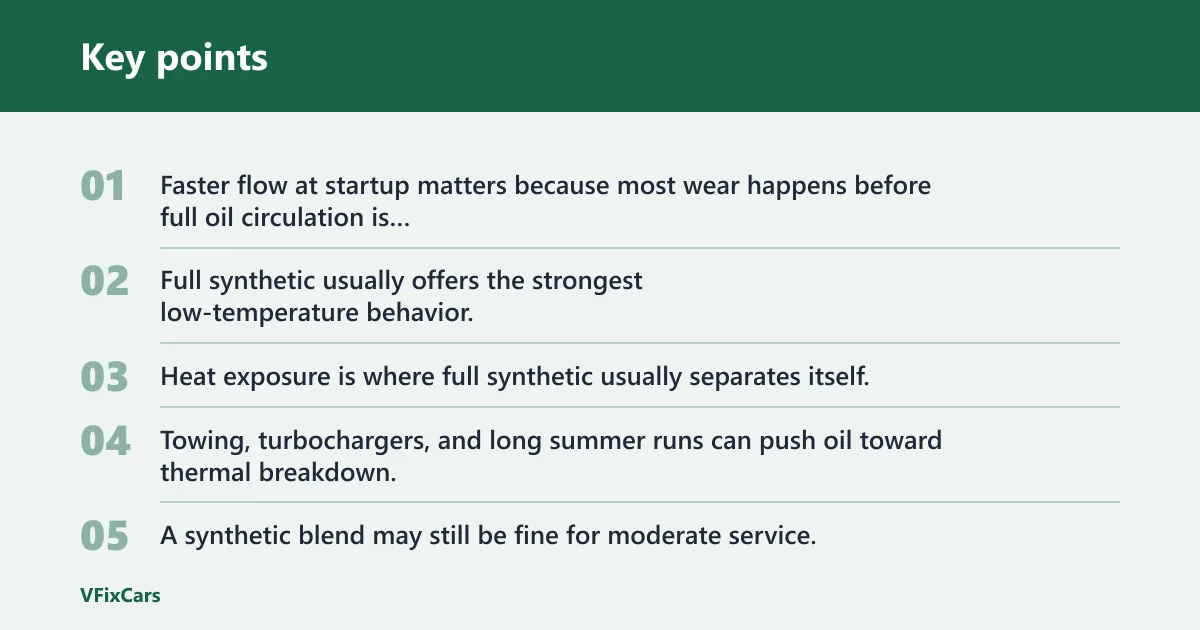 Key points

01 Faster flow at startup matters because most wear happens before full oil circulation is...

02 Full synthetic usually offers the strongest low-temperature behavior.

03 Heat exposure is where full synthetic usually separates itself.

04 Towing, turbochargers, and long summer runs can push oil toward thermal breakdown.

05 A synthetic blend may still be fine for moderate service.

VFixCars